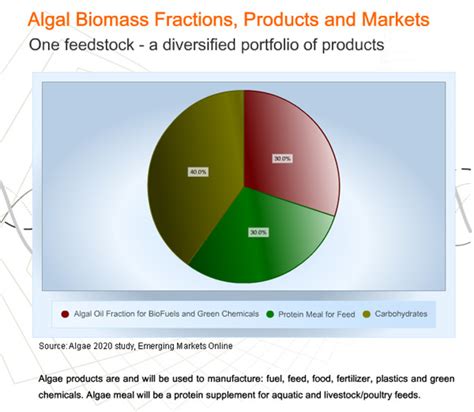 Algal Biomass Fractions, Products and Markets
One feedstock - a diversified portfolio of products

30.0%
40.0%
30.0%

Algal Oil Fraction for BioFuels and Green Chemicals
Protein Meal for Feed
Carbohydrates

Source: Algae 2020 study, Emerging Markets Online

Algae products are and will be used to manufacture: fuel, feed, food, fertilizer, plastics and green chemicals. Algae meal will be a protein supplement for aquatic and livestock/poultry feeds.